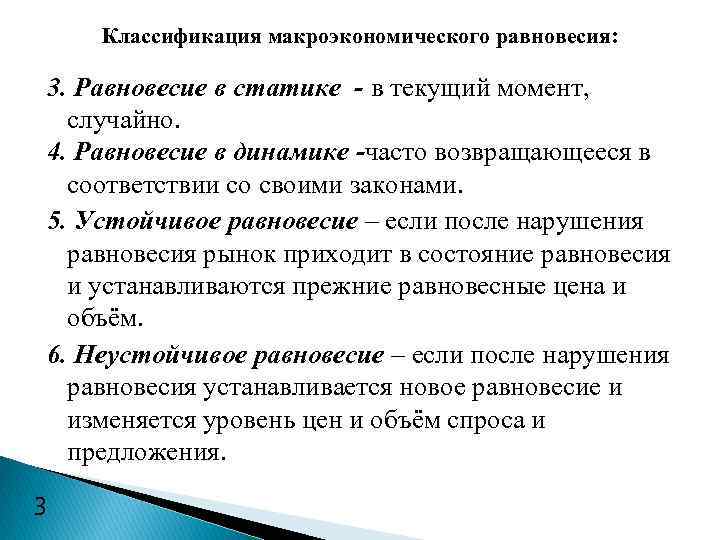 Классификация макроэкономического равновесия:

3. Равновесие в статике - в текущий момент, случайно.

4. Равновесие в динамике -часто возвращающееся в соответствии со своими законами.

5. Устойчивое равновесие – если после нарушения равновесия рынок приходит в состояние равновесия и устанавливаются прежние равновесные цена и объём.

6. Неустойчивое равновесие – если после нарушения равновесия устанавливается новое равновесие и изменяется уровень цен и объём спроса и предложения.

3